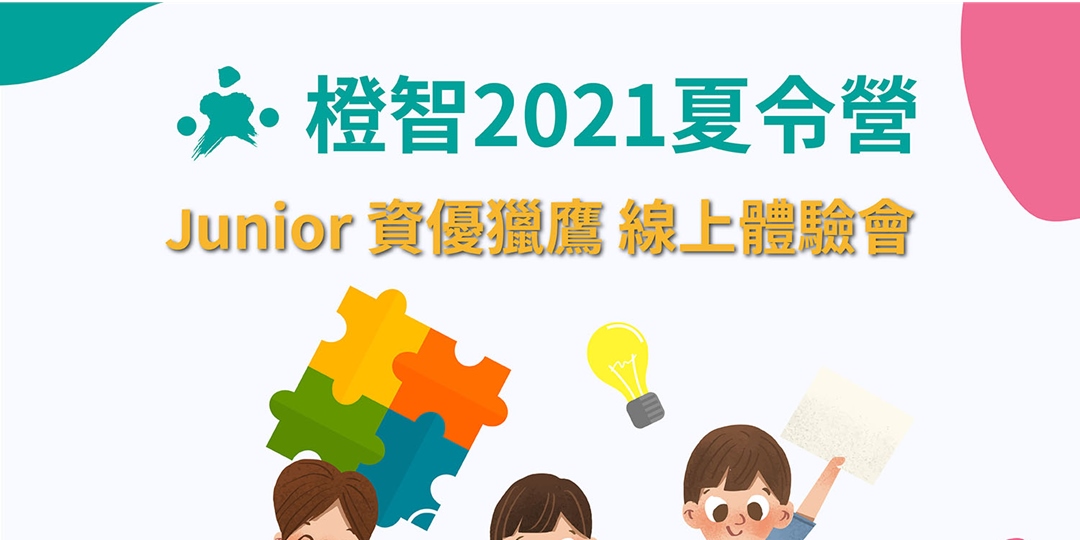 橙智2021夏令營

Junior 資優獵鷹 線上體驗會